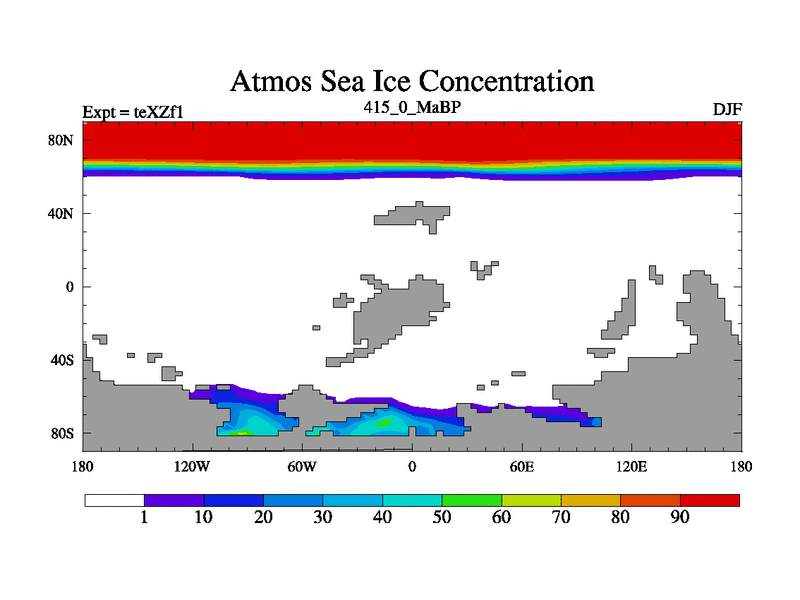 Atmos Sea Ice Concentration

Expt = teXZf1

415_0_MaBP

DJF

80N

40N

0

40S

80S

180

120W

60W

0

60E

120E

180

1

10

20

30

40

50

60

70

80

90